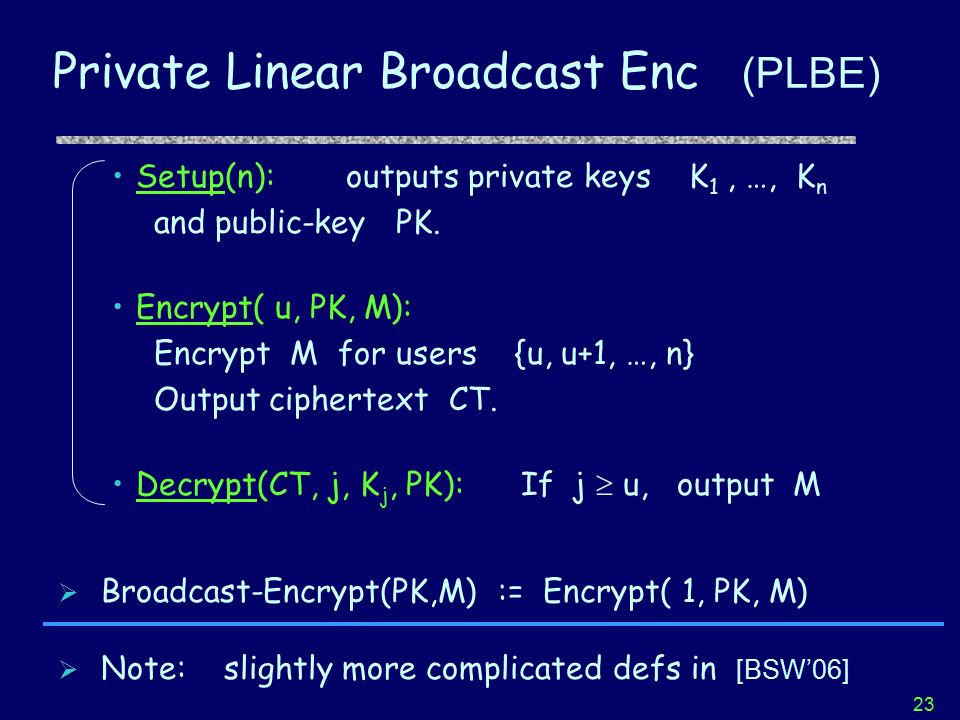 Private Linear Broadcast Enc (PLBE)

• Setup(n): outputs private keys $K_1$ , …, $K_n$ and public-key PK.

• Encrypt( u, PK, M):
Encrypt M for users {u, u+1, …, n}
Output ciphertext CT.

• Decrypt(CT, j, $K_j$, PK): If $j \geq u$, output M

➢ Broadcast-Encrypt(PK,M) := Encrypt( 1, PK, M)

➢ Note: slightly more complicated defs in [BSW'06]

23